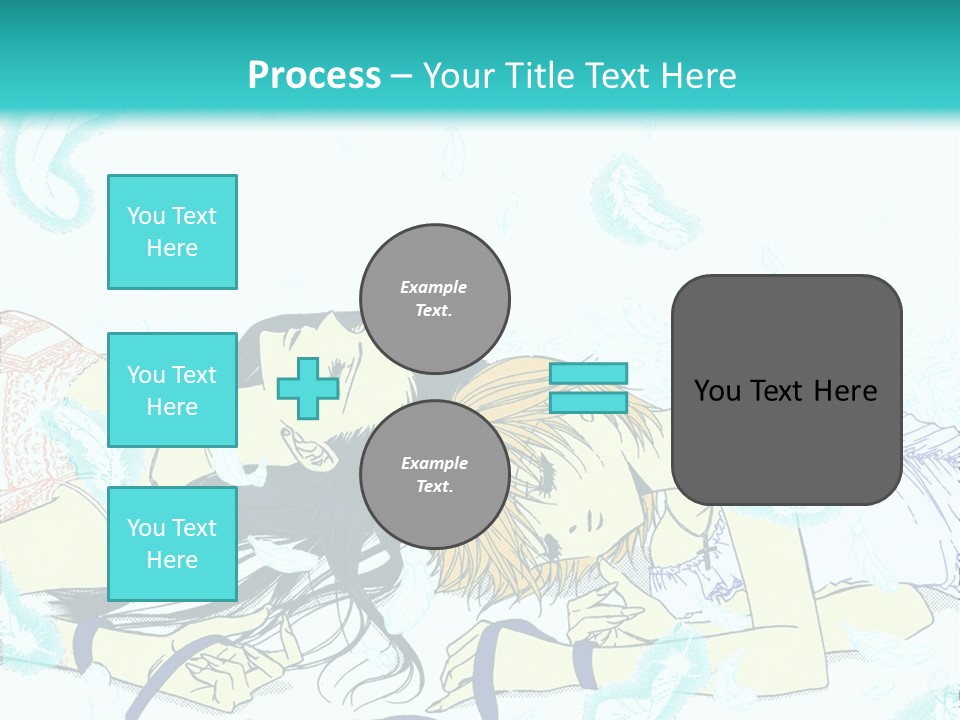 Process – Your Title Text Here

You Text Here

You Text Here

You Text Here

Example Text.

Example Text.

You Text Here